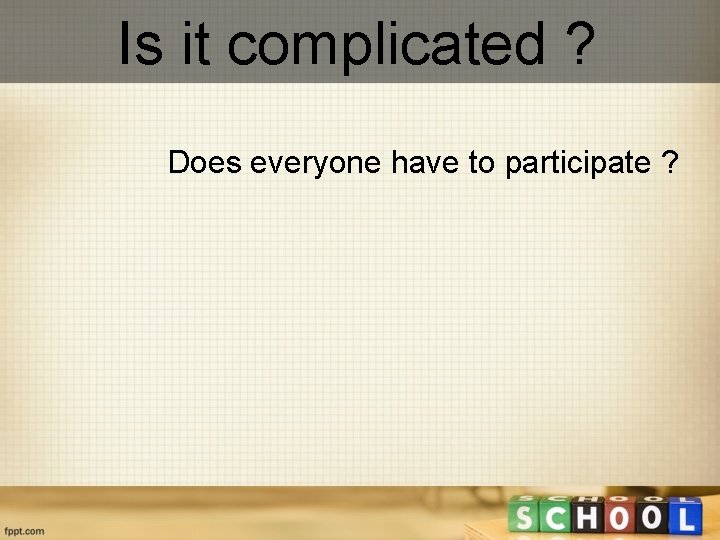 Is it complicated ?

Does everyone have to participate ?

fppt.com

SCHOOL